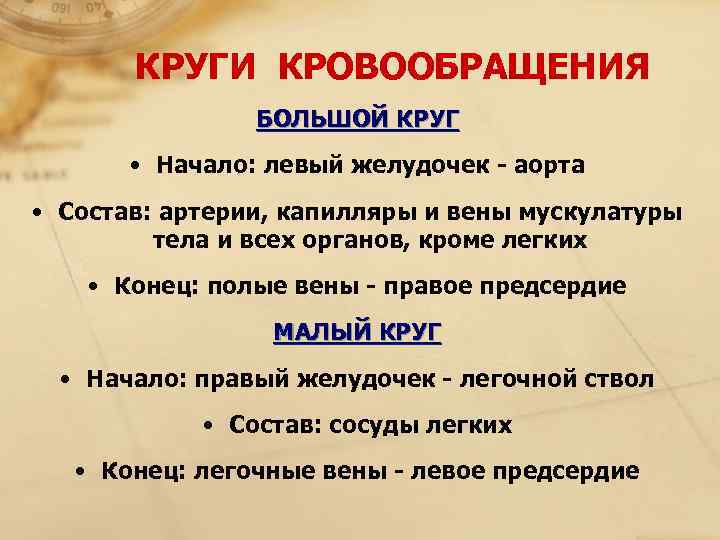 КРУГИ КРОВООБРАЩЕНИЯ

БОЛЬШОЙ КРУГ

• Начало: левый желудочек - аорта

• Состав: артерии, капилляры и вены мускулатуры тела и всех органов, кроме легких

• Конец: полые вены - правое предсердие

МАЛЫЙ КРУГ

• Начало: правый желудочек - легочной ствол

• Состав: сосуды легких

• Конец: легочные вены - левое предсердие